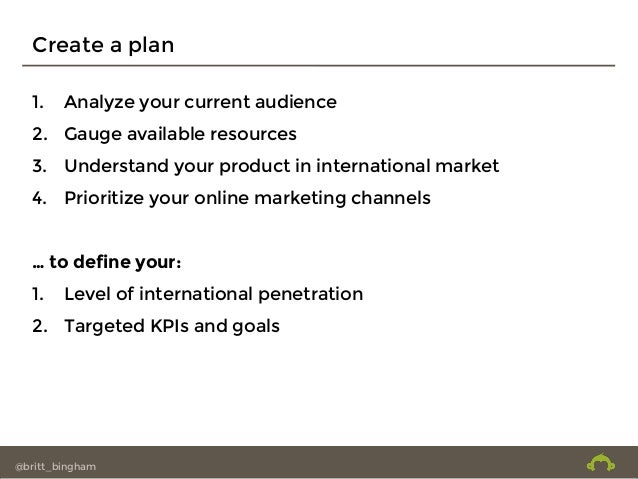 Create a plan

1. Analyze your current audience
2. Gauge available resources
3. Understand your product in international market
4. Prioritize your online marketing channels

… to define your:

1. Level of international penetration
2. Targeted KPIs and goals

@britt_bingham